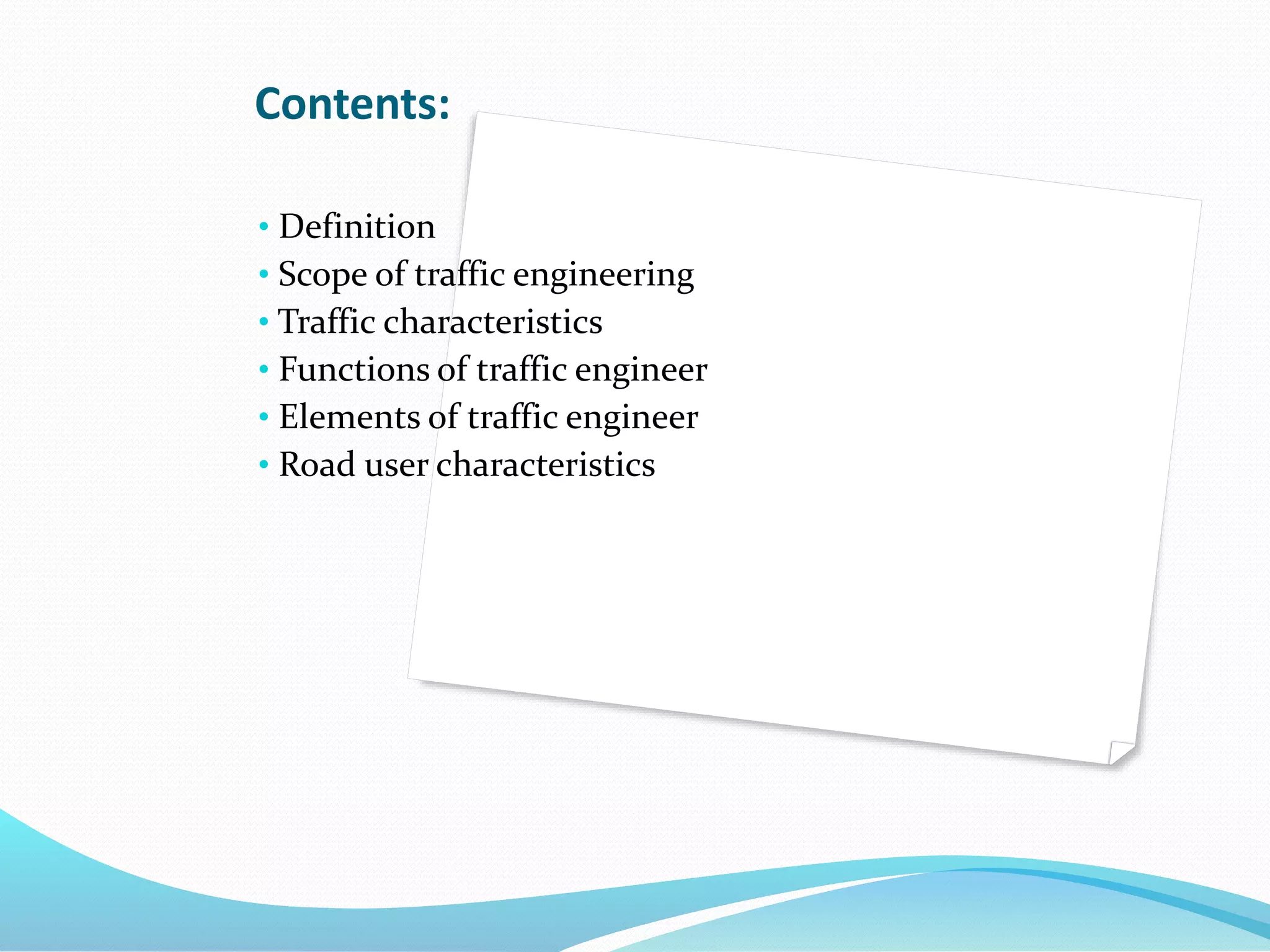 Contents:

• Definition
• Scope of traffic engineering
• Traffic characteristics
• Functions of traffic engineer
• Elements of traffic engineer
• Road user characteristics